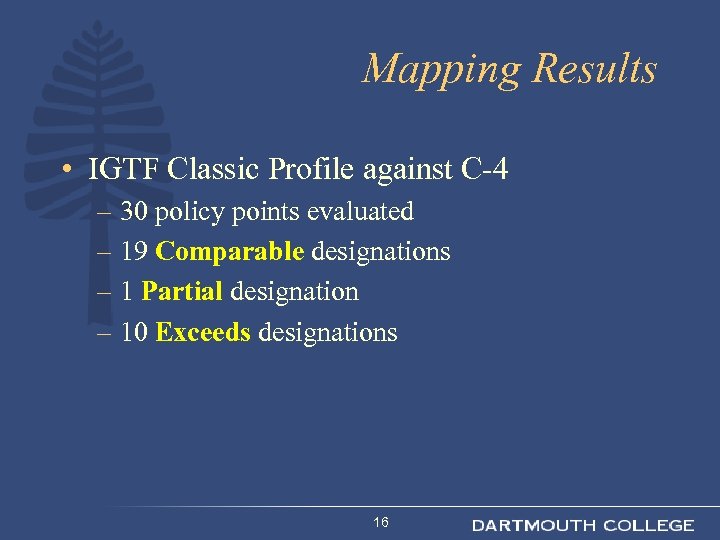 Mapping Results

• IGTF Classic Profile against C-4
– 30 policy points evaluated
– 19 Comparable designations
– 1 Partial designation
– 10 Exceeds designations

16

DARTMOUTH COLLEGE